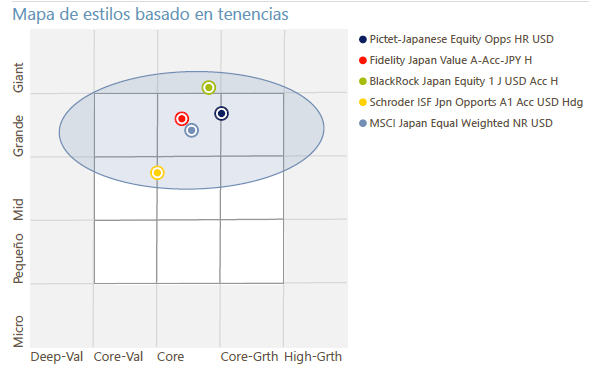 Mapa de estilos basado en tenencias

Giant
Grande
Mid
Pequeño
Micro

Deep-Val Core-Val Core Core-Grth High-Grth

Pictet-Japanese Equity Opps HR USD
Fidelity Japan Value A-Acc-JPY H
BlackRock Japan Equity 1 J USD Acc H
Schroder ISF Jpn Opports A1 Acc USD Hdg
MSCI Japan Equal Weighted NR USD